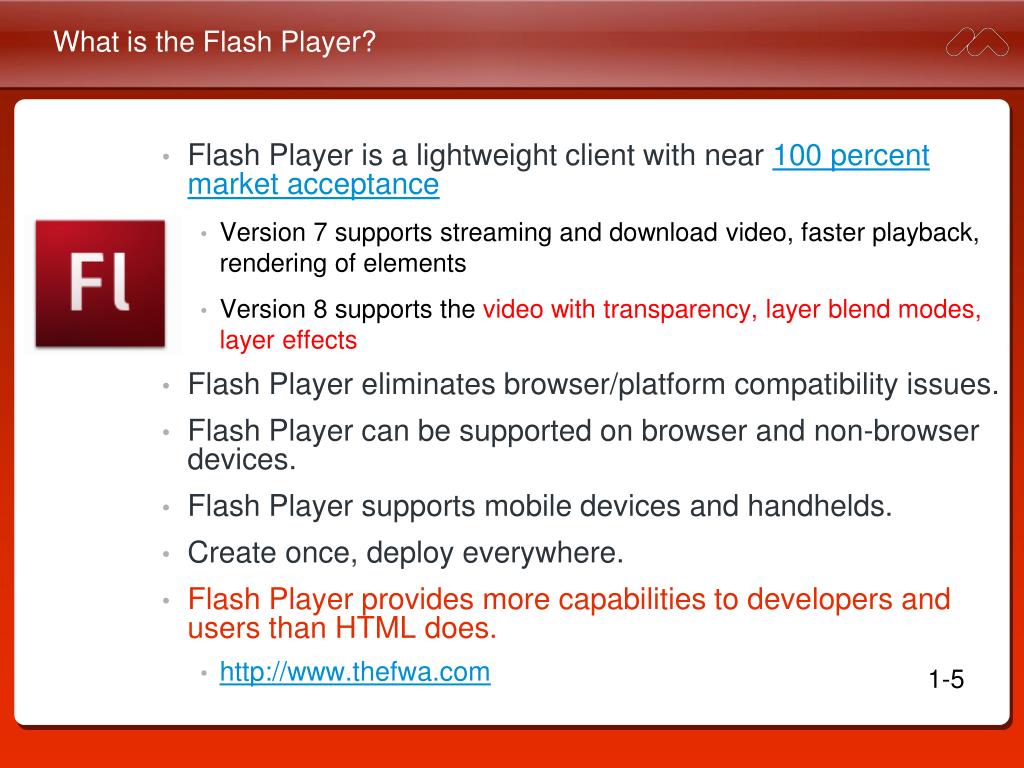 What is the Flash Player?

Fl

• Flash Player is a lightweight client with near 100 percent market acceptance
 • Version 7 supports streaming and download video, faster playback, rendering of elements
 • Version 8 supports the video with transparency, layer blend modes, layer effects
• Flash Player eliminates browser/platform compatibility issues.
• Flash Player can be supported on browser and non-browser devices.
• Flash Player supports mobile devices and handhelds.
• Create once, deploy everywhere.
• Flash Player provides more capabilities to developers and users than HTML does.
 • http://www.thefwa.com

1-5